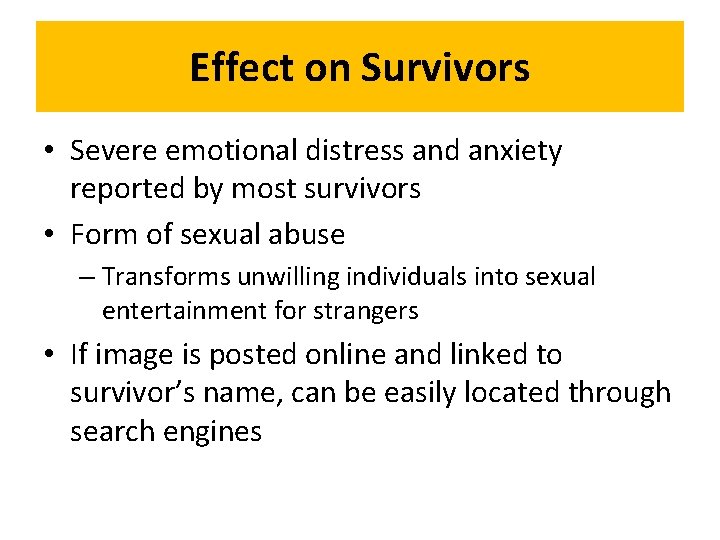 Effect on Survivors

• Severe emotional distress and anxiety reported by most survivors
• Form of sexual abuse
– Transforms unwilling individuals into sexual entertainment for strangers
• If image is posted online and linked to survivor’s name, can be easily located through search engines